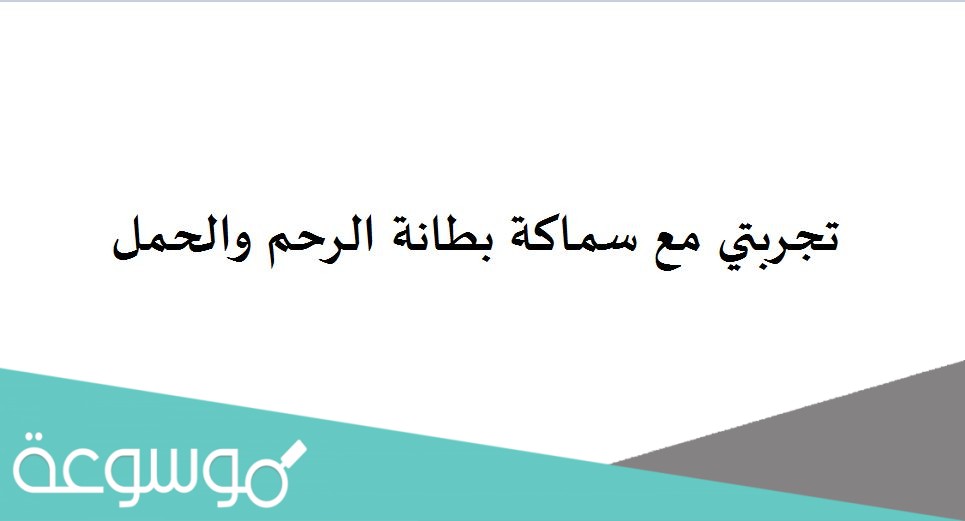 تجربتي مع سماكة بطانة الرحم والحمل

موسوعة